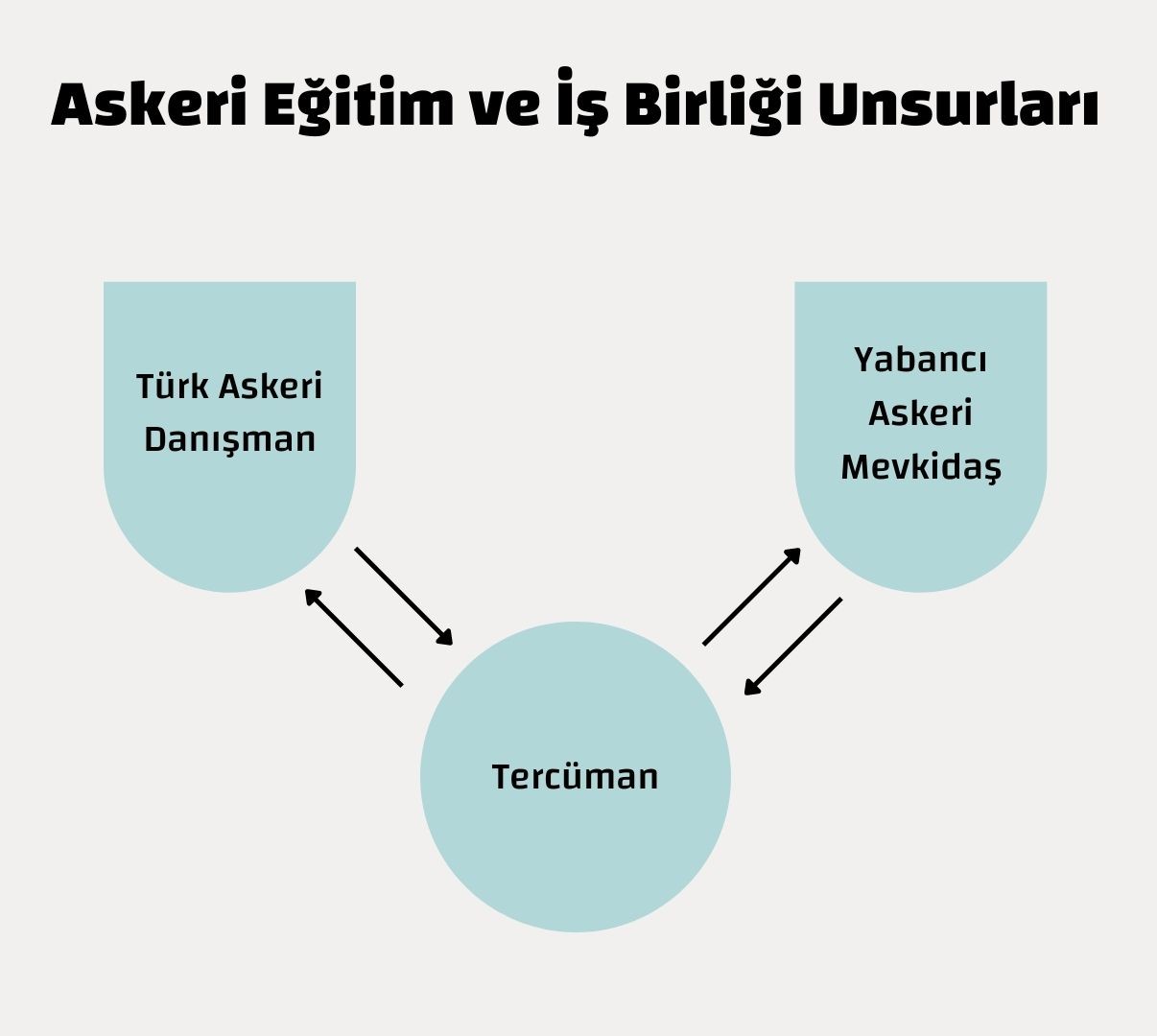 Askeri Eğitim ve İş Birliği Unsurları

Türk Askeri Danışman

Yabancı Askeri Mevkidaş

Tercüman